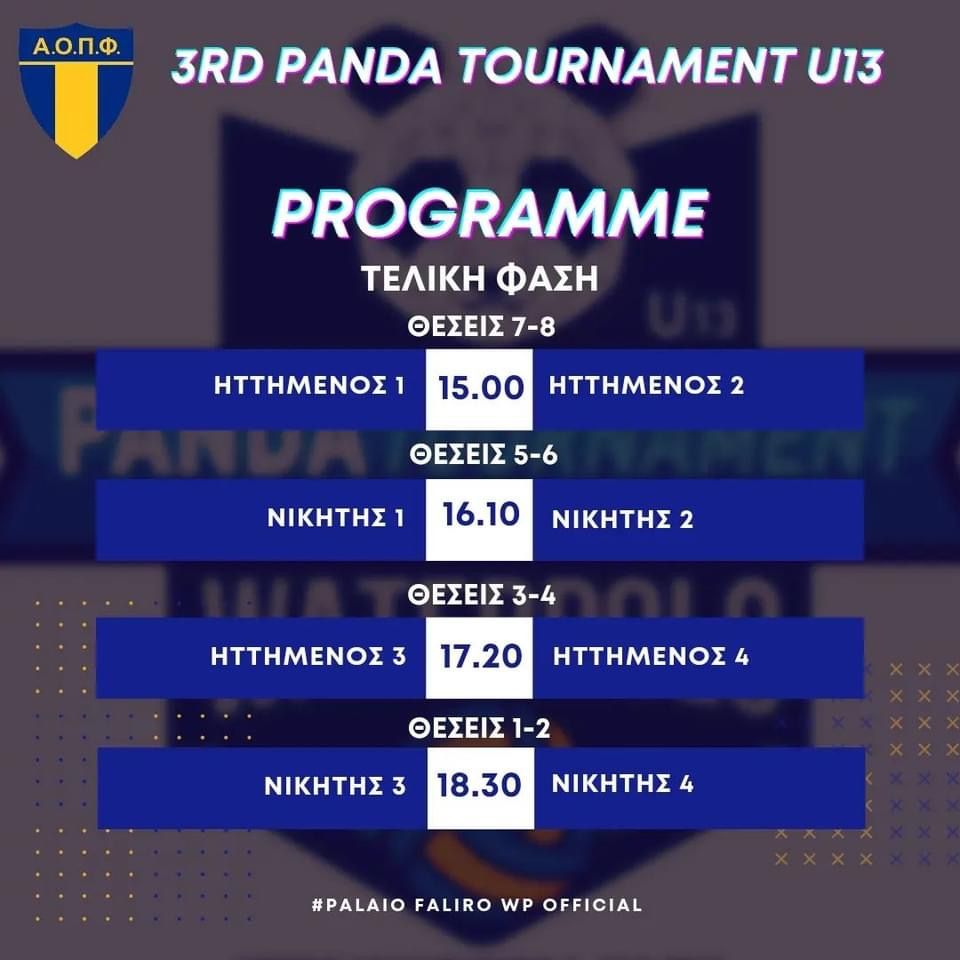 Α.Ο.Π.Φ.

3RD PANDA TOURNAMENT U13

PROGRAMME

ΤΕΛΙΚΗ ΦΑΣΗ

ΘΕΣΕΙΣ 7-8

ΗΤΤΗΜΕΝΟΣ 1 15.00 ΗΤΤΗΜΕΝΟΣ 2

ΘΕΣΕΙΣ 5-6

ΝΙΚΗΤΗΣ 1 16.10 ΝΙΚΗΤΗΣ 2

ΘΕΣΕΙΣ 3-4

ΗΤΤΗΜΕΝΟΣ 3 17.20 ΗΤΤΗΜΕΝΟΣ 4

ΘΕΣΕΙΣ 1-2

ΝΙΚΗΤΗΣ 3 18.30 ΝΙΚΗΤΗΣ 4

#PALAIO FALIRO WP OFFICIAL